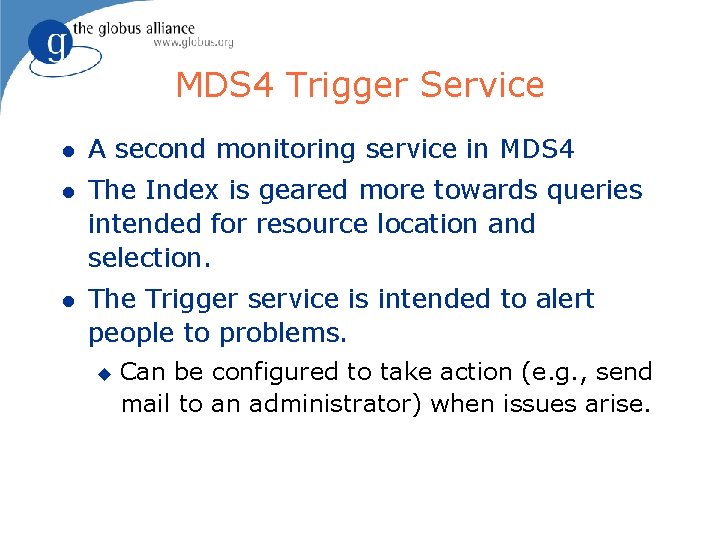 g the globus alliance
www.globus.org

MDS4 Trigger Service

- A second monitoring service in MDS4
- The Index is geared more towards queries intended for resource location and selection.
- The Trigger service is intended to alert people to problems.
  - Can be configured to take action (e.g., send mail to an administrator) when issues arise.